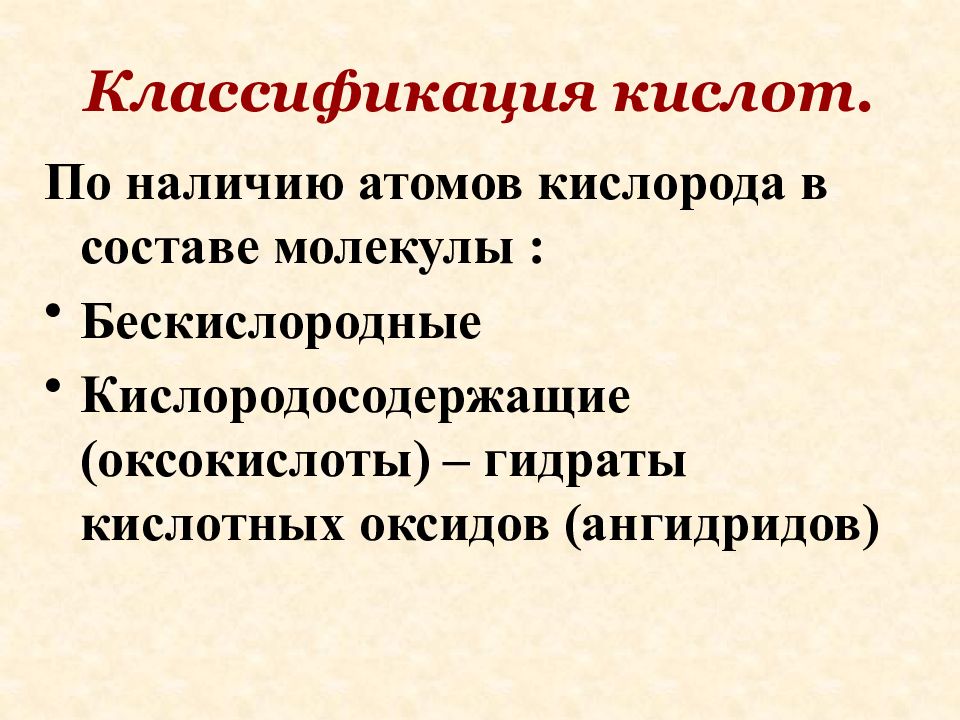 Классификация кислот.

По наличию атомов кислорода в составе молекулы :

• Бескислородные
• Кислородосодержащие (оксокислоты) – гидраты кислотных оксидов (ангидридов)